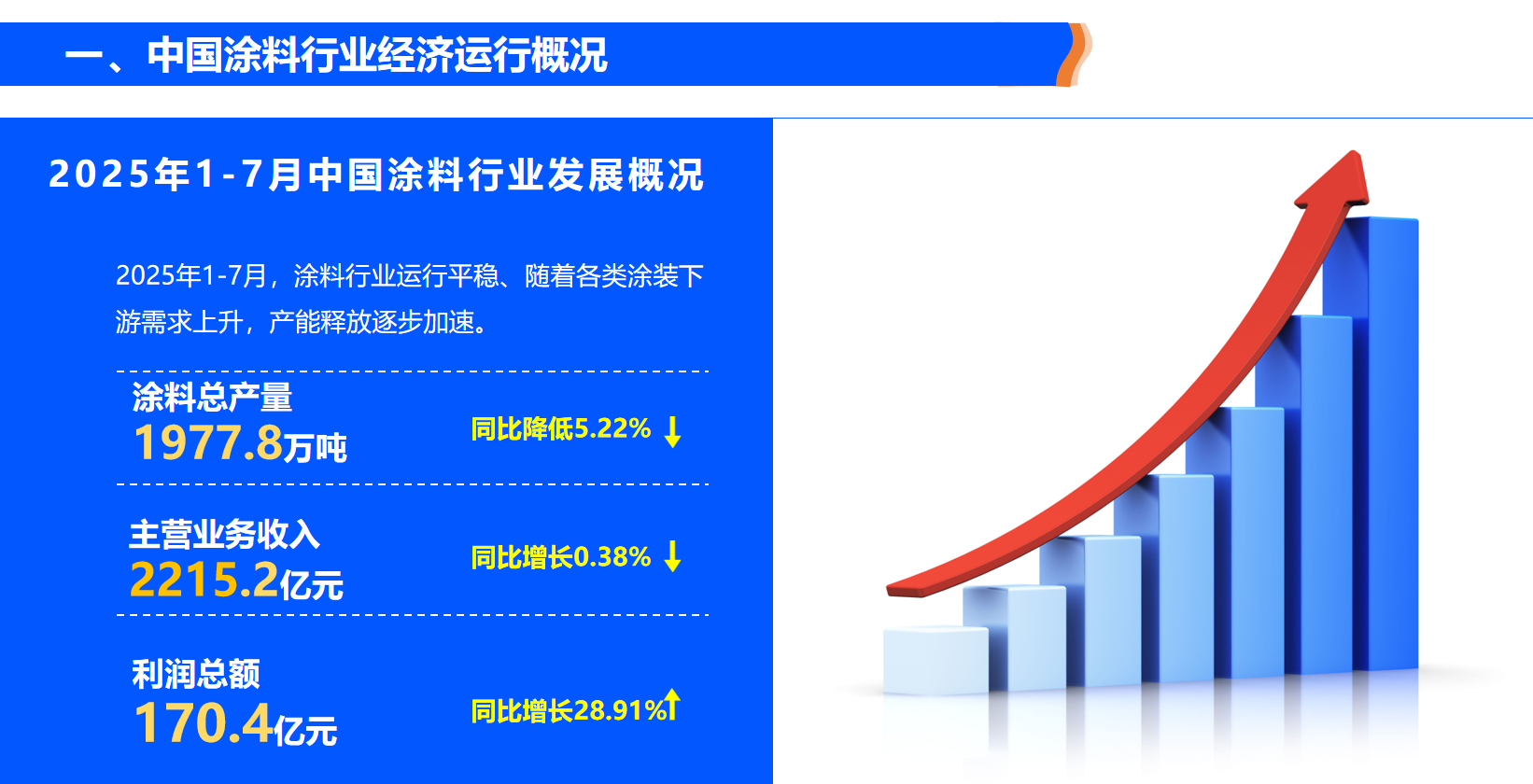 一、中国涂料行业经济运行概况

2025年1-7月中国涂料行业发展概况

2025年1-7月，涂料行业运行平稳、随着各类涂装下游需求上升，产能释放逐步加速。

涂料总产量
1977.8万吨
同比降低5.22% ↓

主营业务收入
2215.2亿元
同比增长0.38% ↓

利润总额
170.4亿元
同比增长28.91%↑